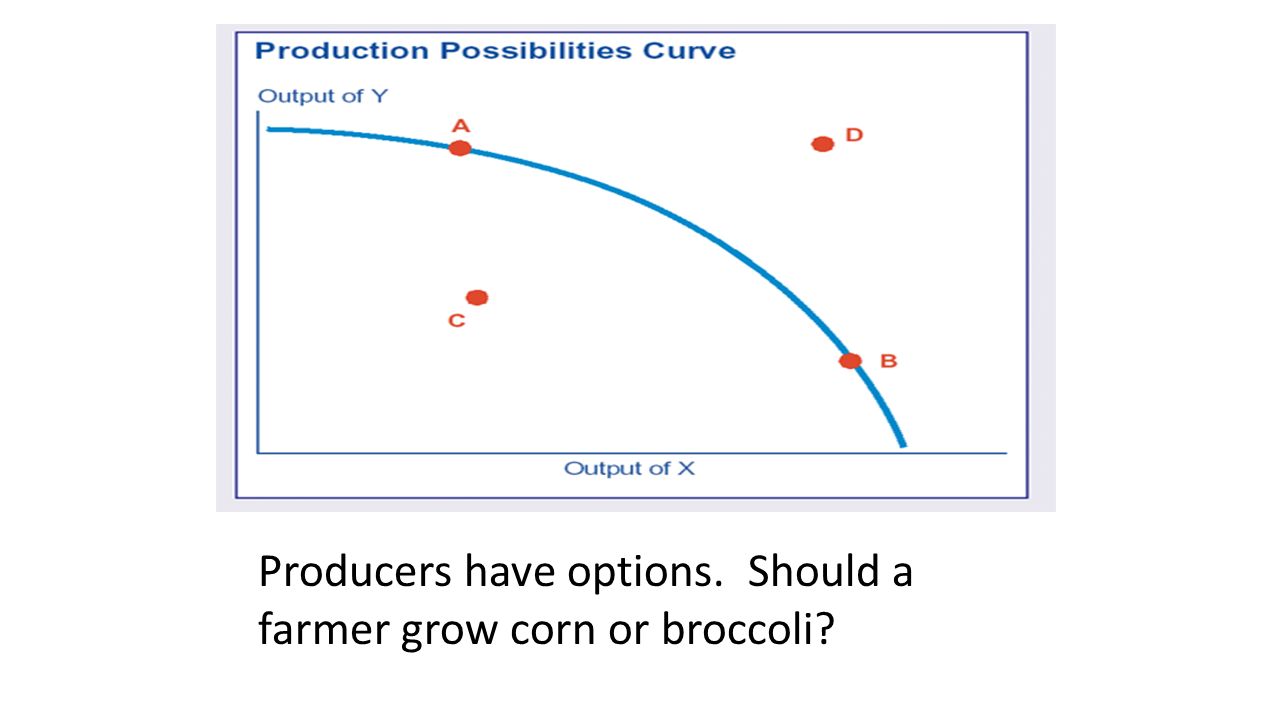 Production Possibilities Curve

Output of Y

A

D

C

B

Output of X

Producers have options. Should a farmer grow corn or broccoli?